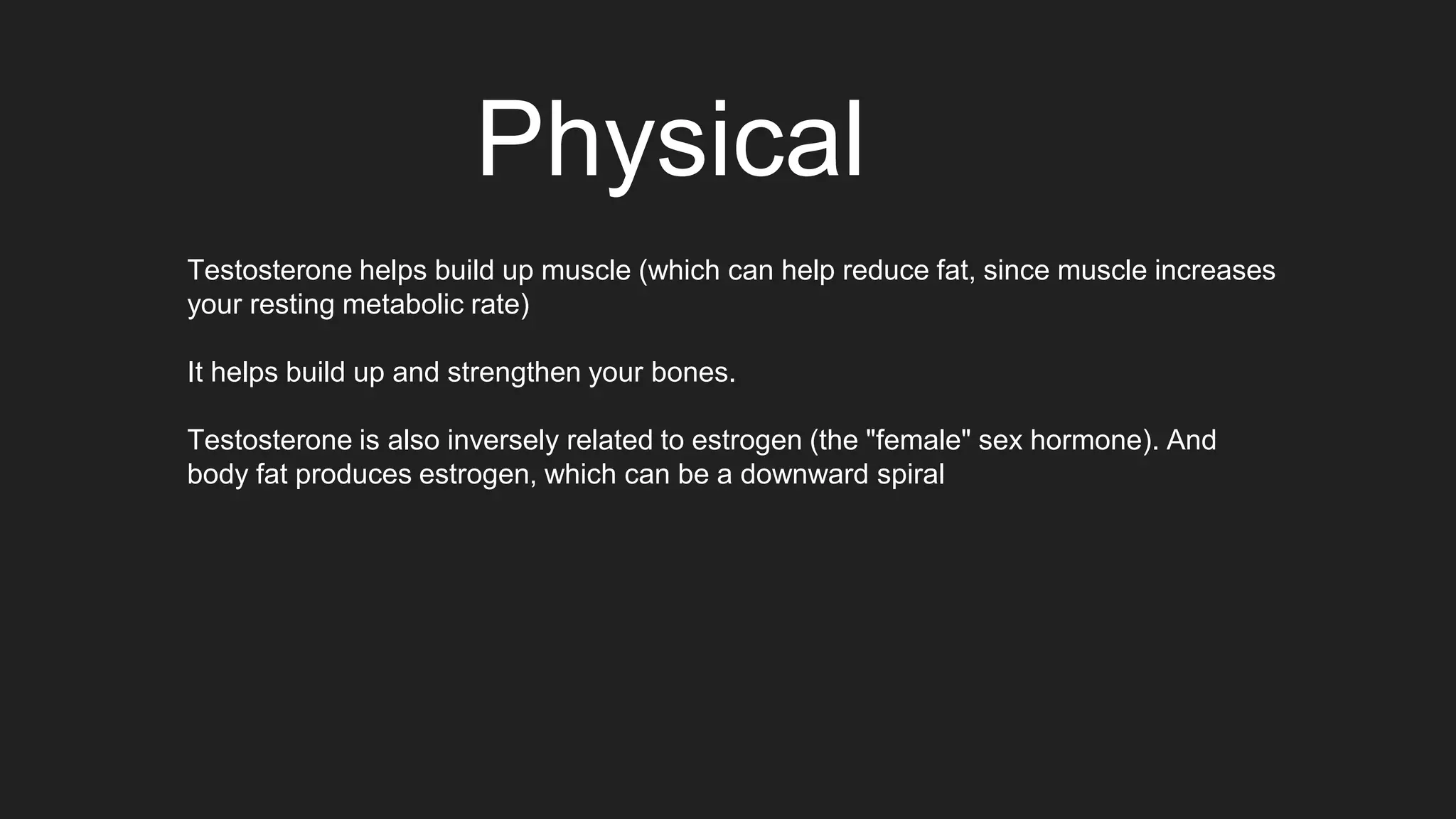 Physical

Testosterone helps build up muscle (which can help reduce fat, since muscle increases your resting metabolic rate)

It helps build up and strengthen your bones.

Testosterone is also inversely related to estrogen (the "female" sex hormone). And body fat produces estrogen, which can be a downward spiral